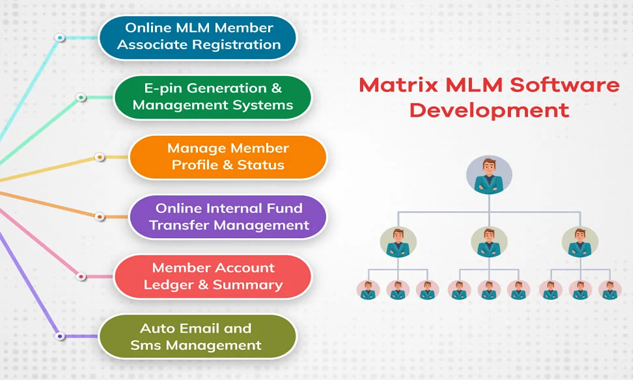 Online MLM Member Associate Registration

E-pin Generation & Management Systems

Manage Member Profile & Status

Online Internal Fund Transfer Management

Member Account Ledger & Summary

Auto Email and Sms Management

Matrix MLM Software Development